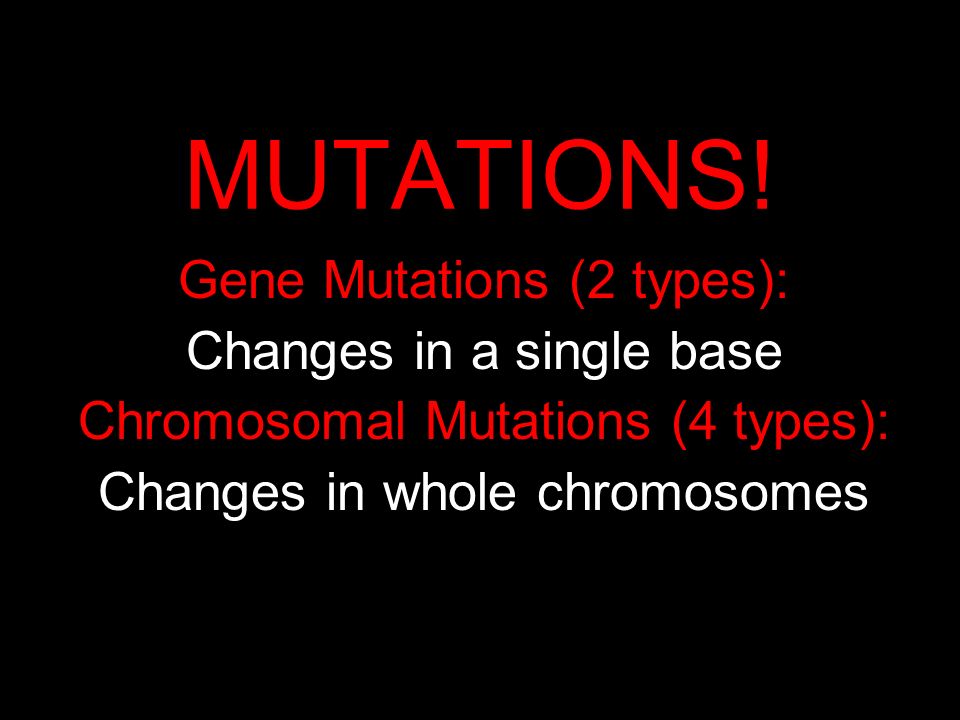 MUTATIONS!

Gene Mutations (2 types):
Changes in a single base
Chromosomal Mutations (4 types):
Changes in whole chromosomes